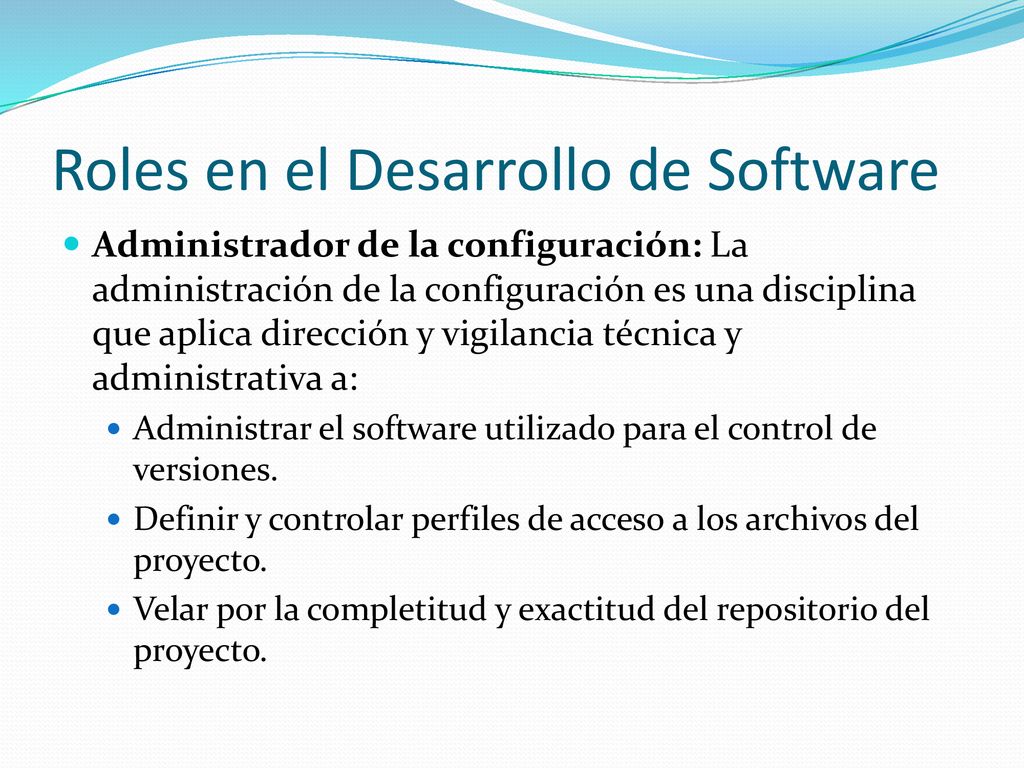 Roles en el Desarrollo de Software

Administrador de la configuración: La administración de la configuración es una disciplina que aplica dirección y vigilancia técnica y administrativa a:

Administrar el software utilizado para el control de versiones.

Definir y controlar perfiles de acceso a los archivos del proyecto.

Velar por la completitud y exactitud del repositorio del proyecto.